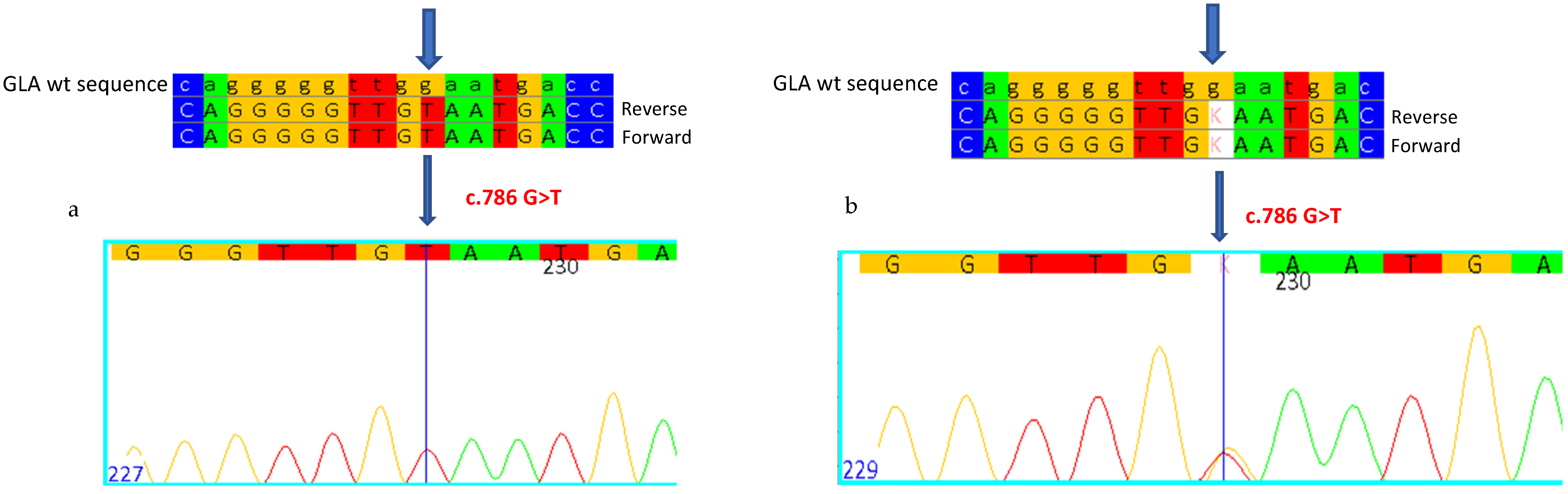 GLA wt sequence c a g g g g g t t g g a a t g a c c
C A G G G G G T T G T A A T G A C C Reverse
C A G G G G G T T G T A A T G A C C Forward

a

c.786 G>T

G G G T T G T A A T G A
230
227

GLA wt sequence c a g g g g g t t g g a a t g a c
C A G G G G G T T G K A A T G A C Reverse
C A G G G G G T T G K A A T G A C Forward

b

c.786 G>T

G G T T G K A A T G A
230
229